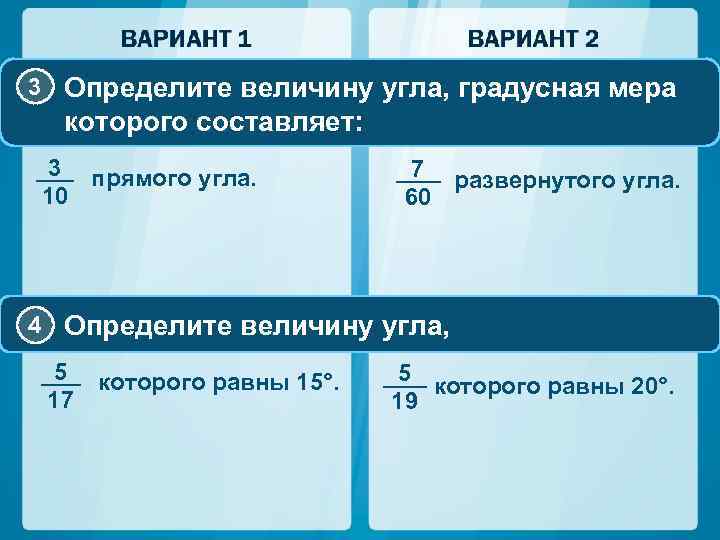 ВАРИАНТ 1

ВАРИАНТ 2

3 Определите величину угла, градусная мера которого составляет:

$\frac{3}{10}$ прямого угла.

$\frac{7}{60}$ развернутого угла.

4 Определите величину угла,

$\frac{5}{17}$ которого равны 15°.

$\frac{5}{19}$ которого равны 20°.